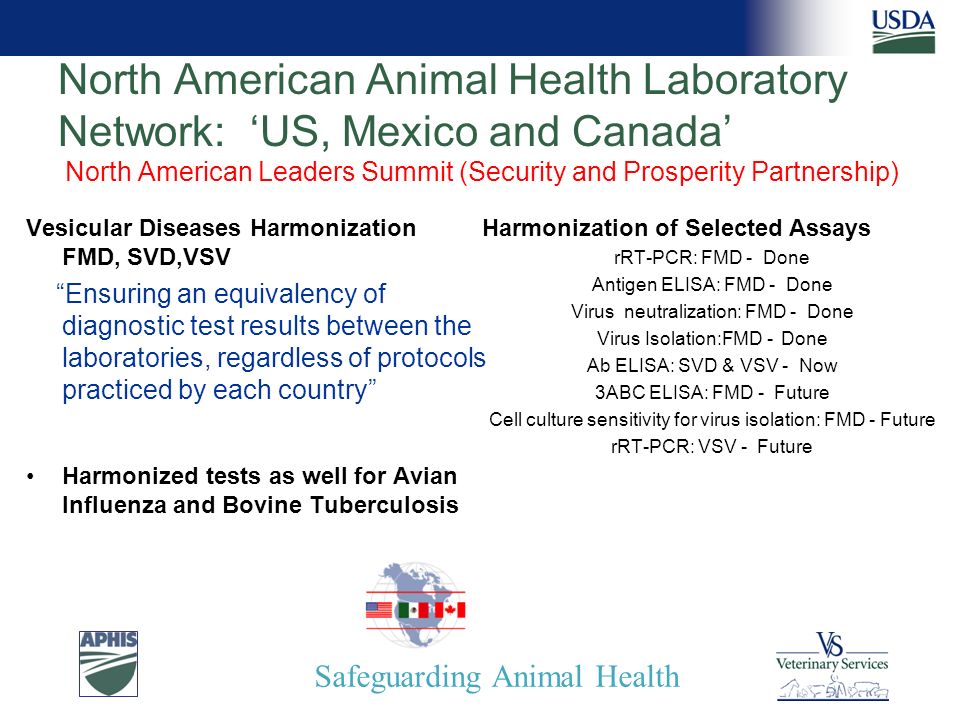 USDA

North American Animal Health Laboratory Network: ‘US, Mexico and Canada’

North American Leaders Summit (Security and Prosperity Partnership)

Vesicular Diseases Harmonization FMD, SVD,VSV

“Ensuring an equivalency of diagnostic test results between the laboratories, regardless of protocols practiced by each country”

• Harmonized tests as well for Avian Influenza and Bovine Tuberculosis

Harmonization of Selected Assays

rRT-PCR: FMD - Done

Antigen ELISA: FMD - Done

Virus neutralization: FMD - Done

Virus Isolation:FMD - Done

Ab ELISA: SVD & VSV - Now

3ABC ELISA: FMD - Future

Cell culture sensitivity for virus isolation: FMD - Future

rRT-PCR: VSV - Future

APHIS

Safeguarding Animal Health

VS Veterinary Services